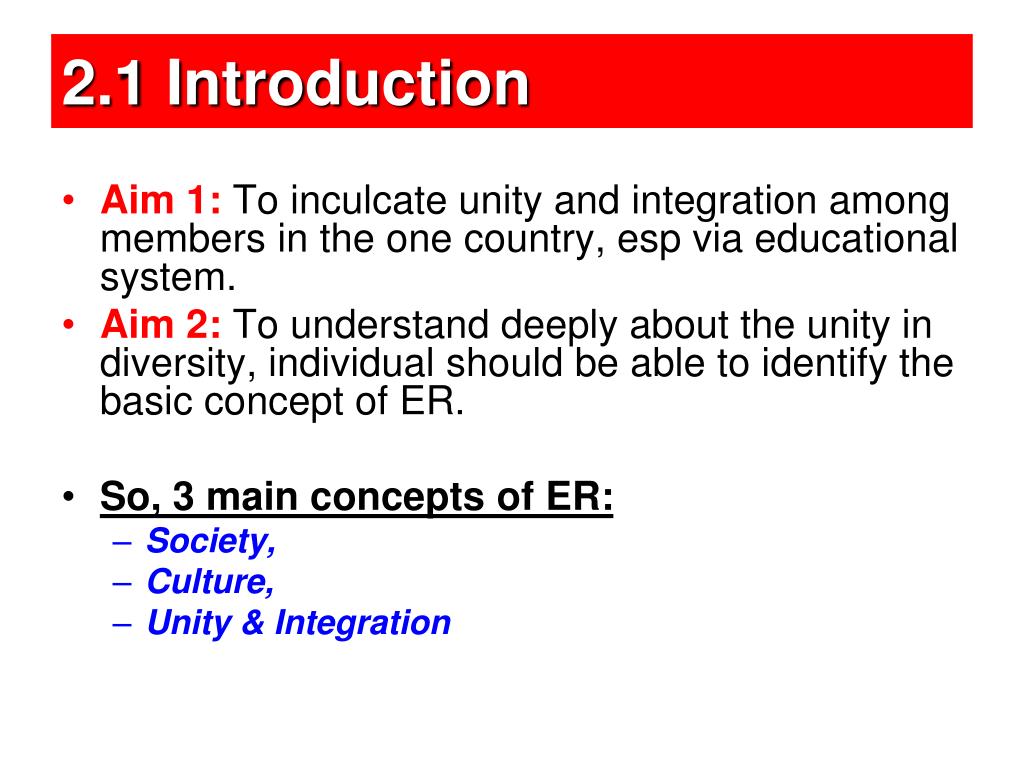 2.1 Introduction

• Aim 1: To inculcate unity and integration among members in the one country, esp via educational system.
• Aim 2: To understand deeply about the unity in diversity, individual should be able to identify the basic concept of ER.

• So, 3 main concepts of ER:
– Society,
– Culture,
– Unity & Integration